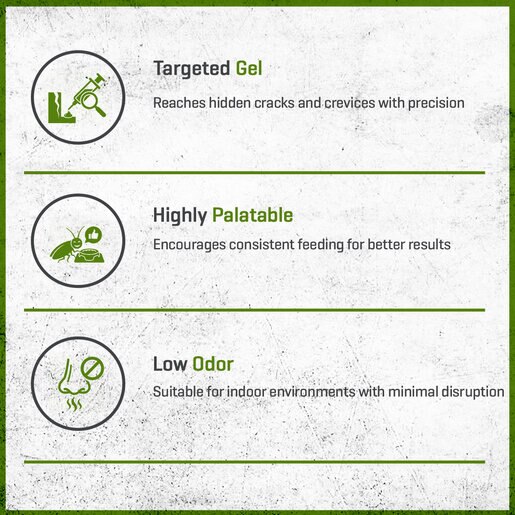 Targeted Gel

Reaches hidden cracks and crevices with precision

Highly Palatable

Encourages consistent feeding for better results

Low Odor

Suitable for indoor environments with minimal disruption